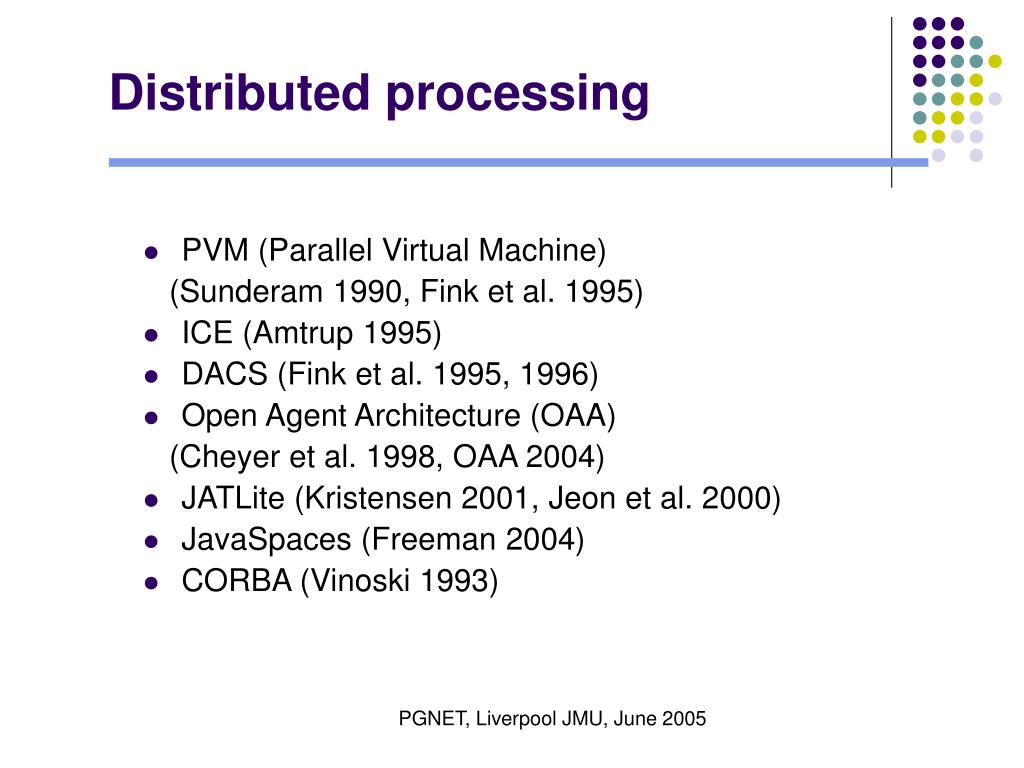 Distributed processing

- PVM (Parallel Virtual Machine)
(Sunderam 1990, Fink et al. 1995)
- ICE (Amtrup 1995)
- DACS (Fink et al. 1995, 1996)
- Open Agent Architecture (OAA)
(Cheyer et al. 1998, OAA 2004)
- JATLite (Kristensen 2001, Jeon et al. 2000)
- JavaSpaces (Freeman 2004)
- CORBA (Vinoski 1993)

PGNET, Liverpool JMU, June 2005